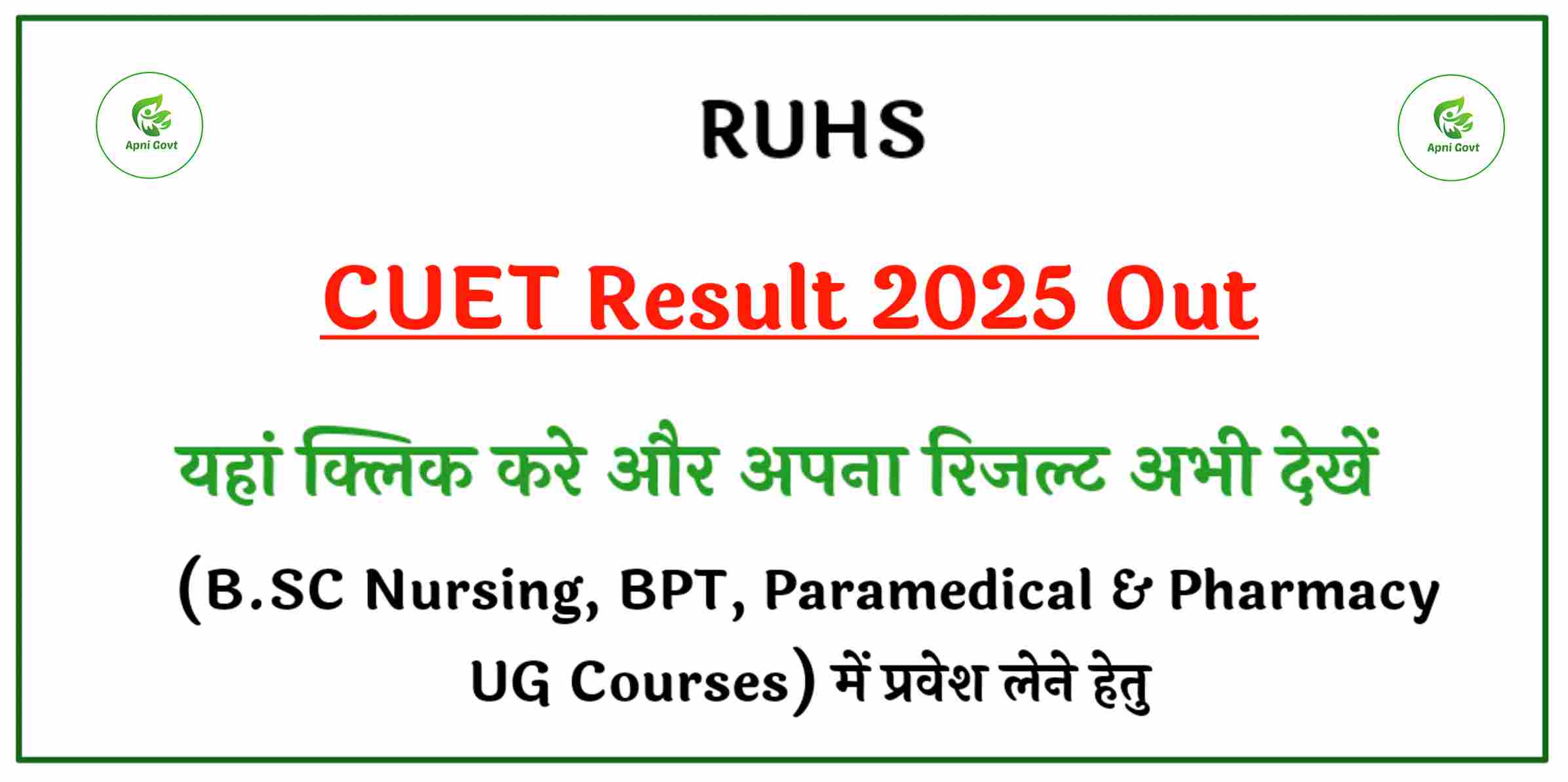 Apni Govt

RUHS

Apni Govt

CUET Result 2025 Out

यहां क्लिक करे और अपना रिजल्ट अभी देखें

(B.SC Nursing, BPT, Paramedical & Pharmacy UG Courses) में प्रवेश लेने हेतु